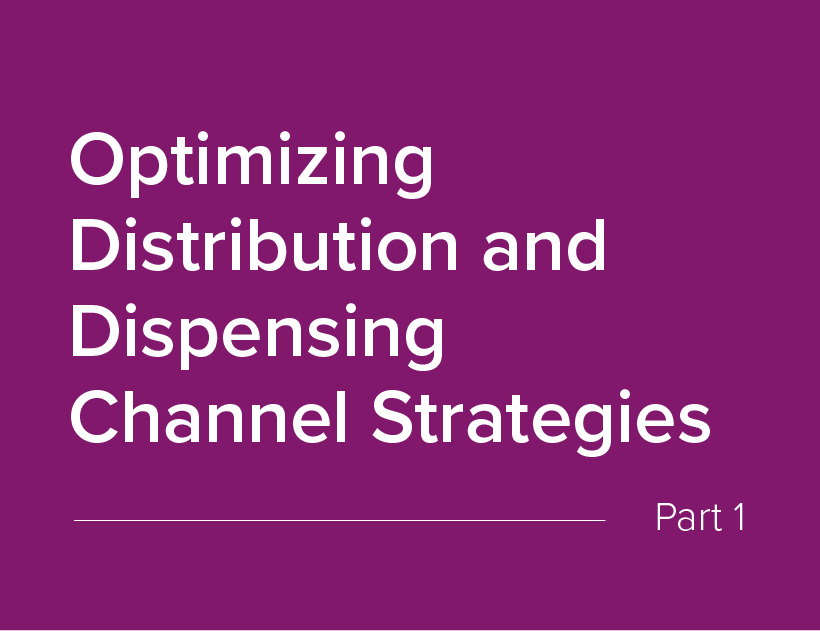 Optimizing Distribution and Dispensing Channel Strategies

Part 1